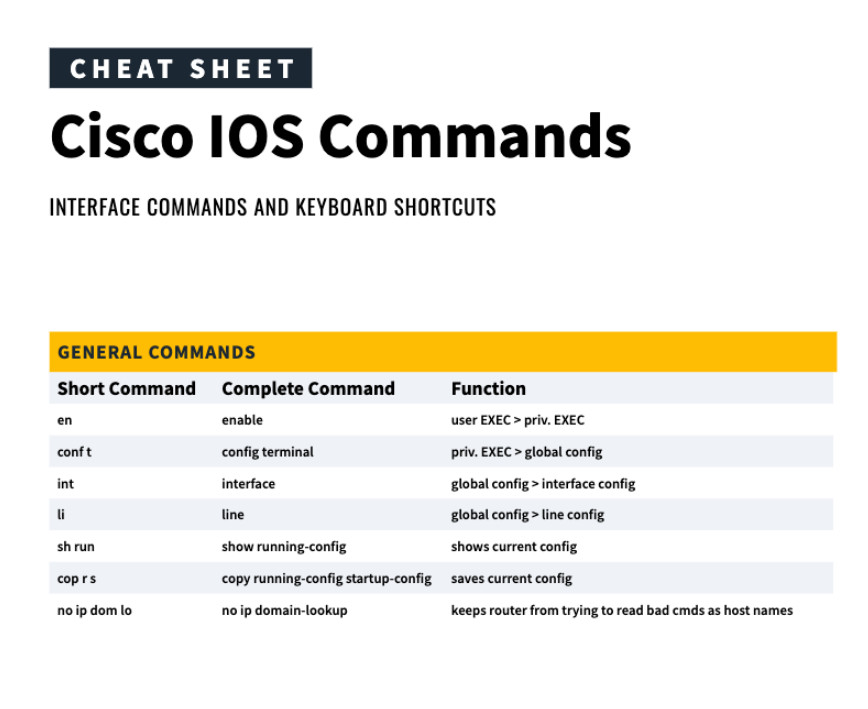 CHEAT SHEET

Cisco IOS Commands

INTERFACE COMMANDS AND KEYBOARD SHORTCUTS

GENERAL COMMANDS

| Short Command | Complete Command | Function |
|---|---|---|
| en | enable | user EXEC > priv. EXEC |
| conf t | config terminal | priv. EXEC > global config |
| int | interface | global config > interface config |
| li | line | global config > line config |
| sh run | show running-config | shows current config |
| cop r s | copy running-config startup-config | saves current config |
| no ip dom lo | no ip domain-lookup | keeps router from trying to read bad cmds as host names |